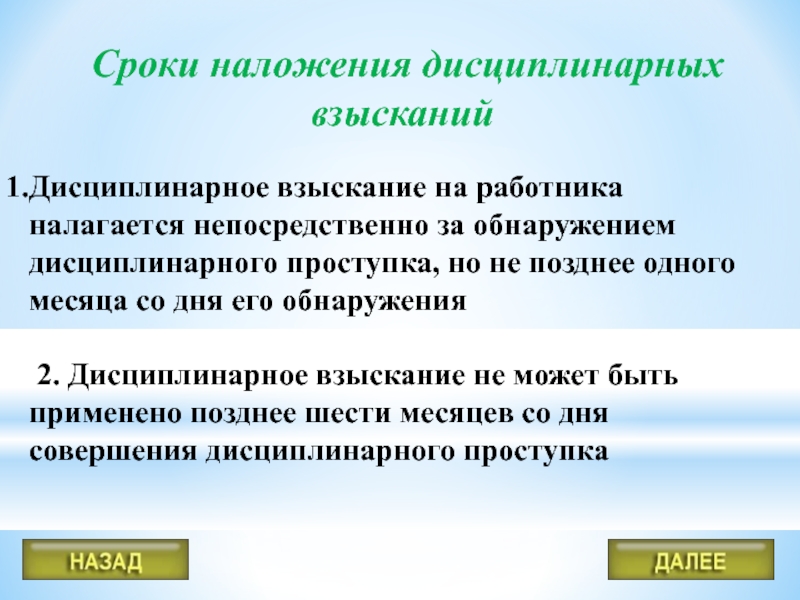 Сроки наложения дисциплинарных взысканий

1.Дисциплинарное взыскание на работника налагается непосредственно за обнаружением дисциплинарного проступка, но не позднее одного месяца со дня его обнаружения

2. Дисциплинарное взыскание не может быть применено позднее шести месяцев со дня совершения дисциплинарного проступка

НАЗАД

ДАЛЕЕ